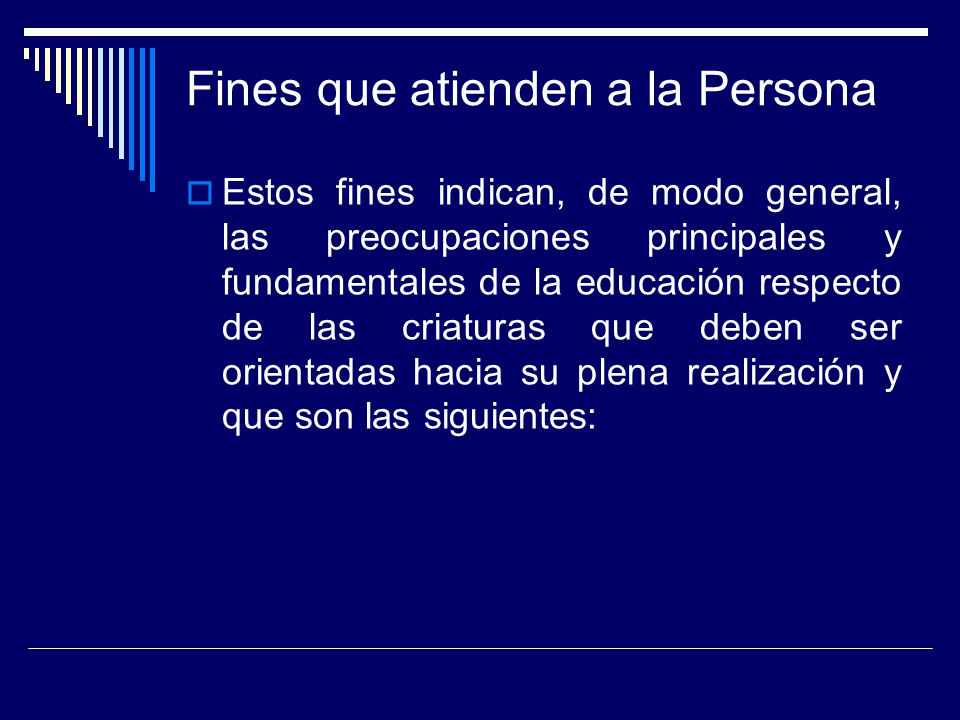 Fines que atienden a la Persona

Estos fines indican, de modo general, las preocupaciones principales y fundamentales de la educación respecto de las criaturas que deben ser orientadas hacia su plena realización y que son las siguientes: